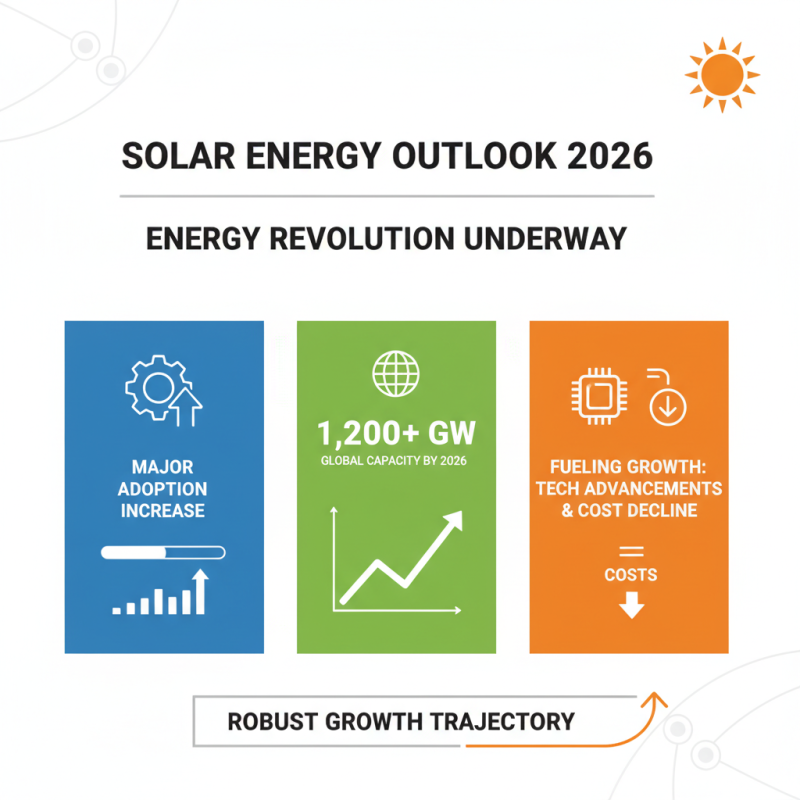 SOLAR ENERGY OUTLOOK 2026

ENERGY REVOLUTION UNDERWAY

MAJOR ADOPTION INCREASE

1,200+ GW
GLOBAL CAPACITY BY 2026

FUELING GROWTH: TECH ADVANCEMENTS & COST DECLINE

COSTS

ROBUST GROWTH TRAJECTORY